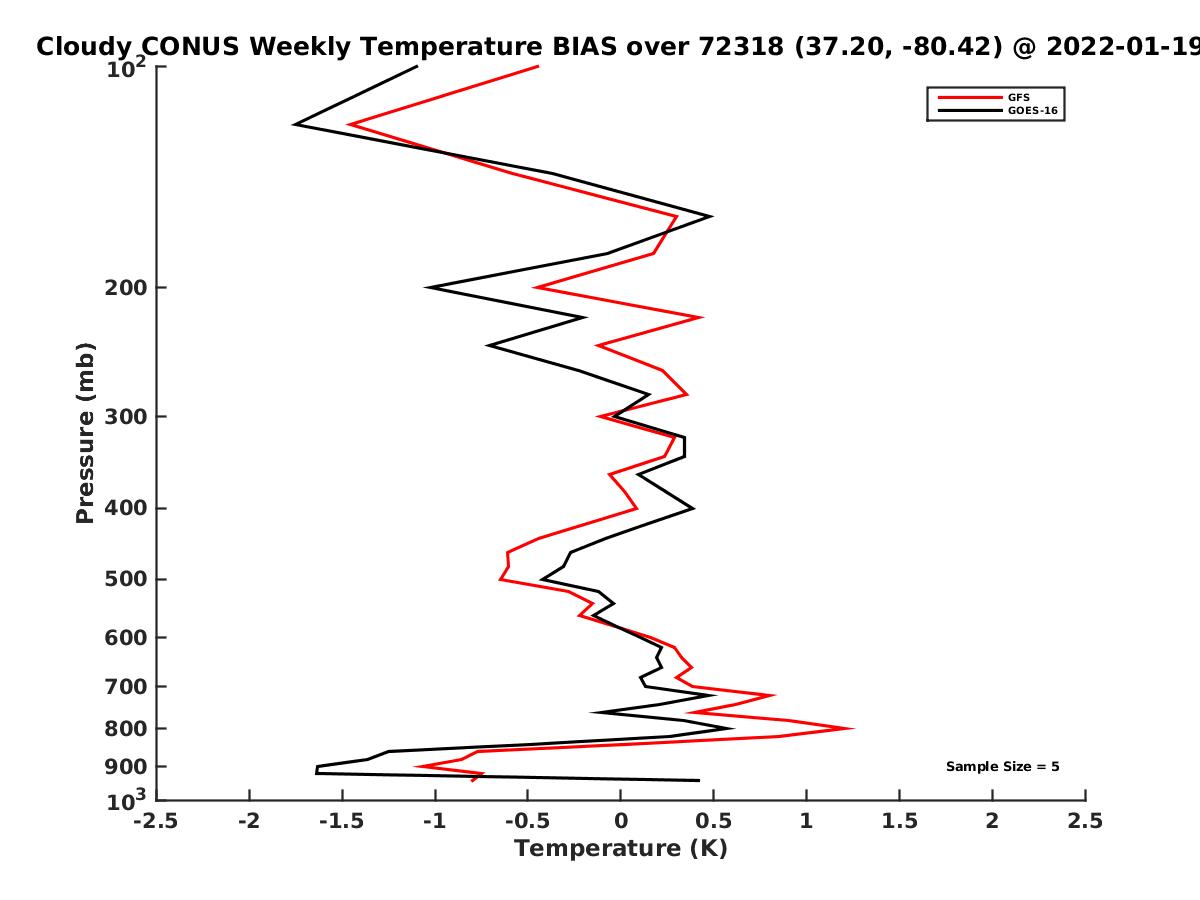 Cloudy CONUS Weekly Temperature BIAS over 72318 (37.20, -80.42) @ 2022-01-19

GFS
GOES-16

Pressure (mb)

$10^2$
200
300
400
500
600
700
800
900
$10^3$

Sample Size = 5

-2.5 -2 -1.5 -1 -0.5 0 0.5 1 1.5 2 2.5

Temperature (K)